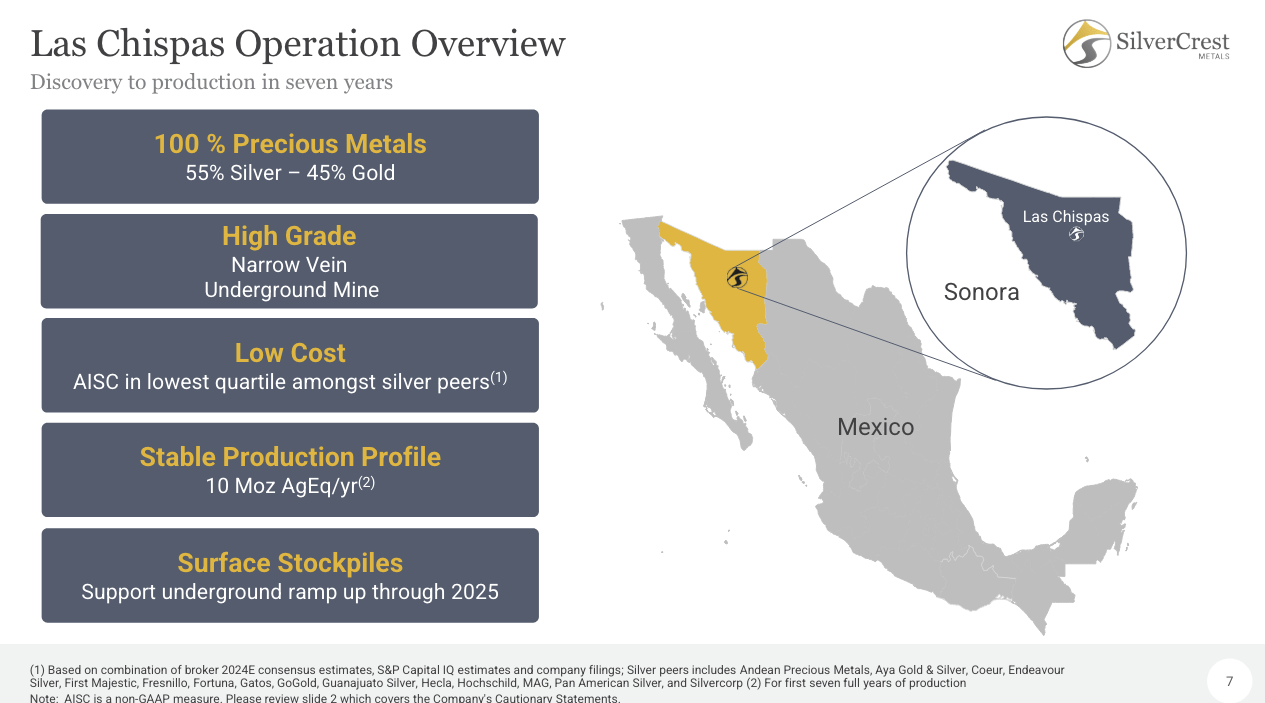 Las Chispas Operation Overview

Discovery to production in seven years

SilverCrest METALS

100 % Precious Metals
55% Silver – 45% Gold

High Grade
Narrow Vein
Underground Mine

Low Cost
AISC in lowest quartile amongst silver peers$^{(1)}$

Stable Production Profile
10 Moz AgEq/yr$^{(2)}$

Surface Stockpiles
Support underground ramp up through 2025

Las Chispas

Sonora

Mexico

(1) Based on combination of broker 2024E consensus estimates, S&P Capital IQ estimates and company filings; Silver peers includes Andean Precious Metals, Aya Gold & Silver, Coeur, Endeavour Silver, First Majestic, Fresnillo, Fortuna, Gatos, GoGold, Guanajuato Silver, Hecla, Hochschild, MAG, Pan American Silver, and Silvercorp (2) For first seven full years of production
Note: AISC is a non-GAAP measure. Please review slide 2 which covers the Company's Cautionary Statements.

7